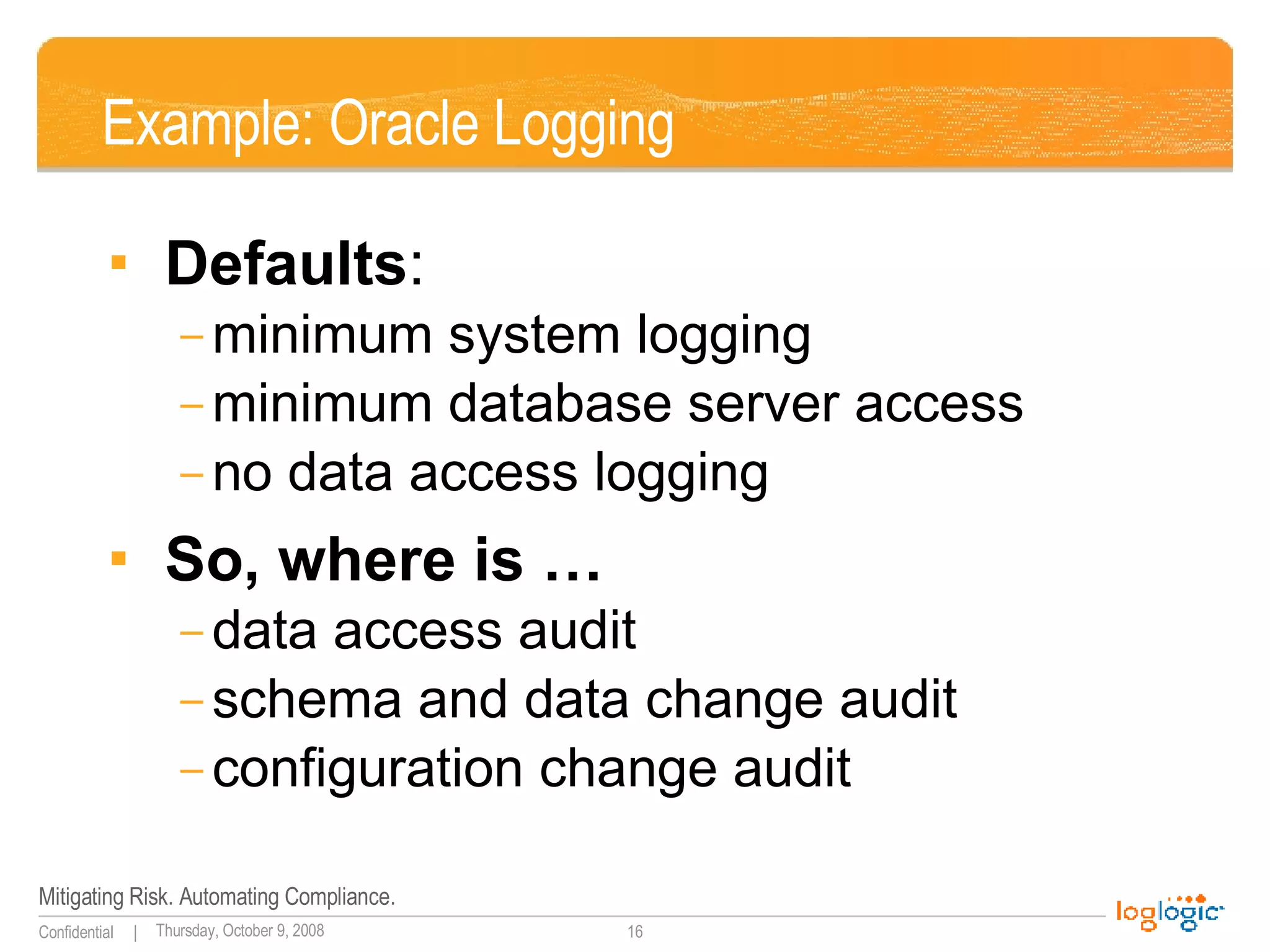 Example: Oracle Logging

▪ Defaults:
– minimum system logging
– minimum database server access
– no data access logging

▪ So, where is …
– data access audit
– schema and data change audit
– configuration change audit

Mitigating Risk. Automating Compliance.

Confidential | Thursday, October 9, 2008 16

loglogic